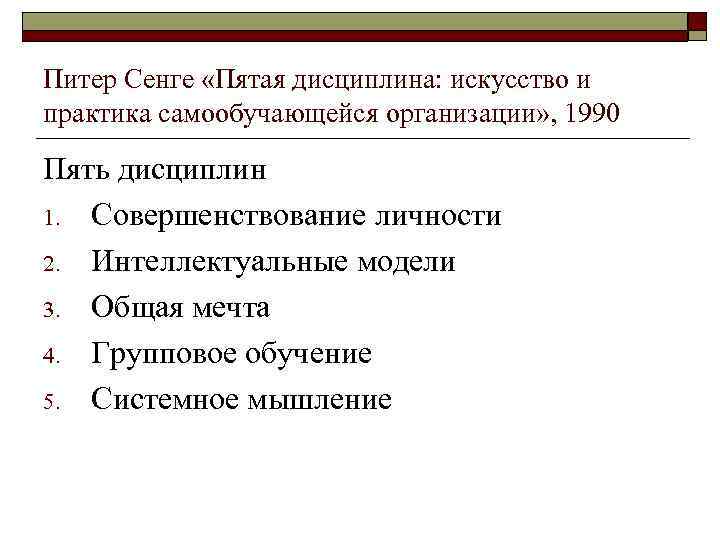 Питер Сенге «Пятая дисциплина: искусство и практика самообучающейся организации», 1990

Пять дисциплин

1. Совершенствование личности
2. Интеллектуальные модели
3. Общая мечта
4. Групповое обучение
5. Системное мышление